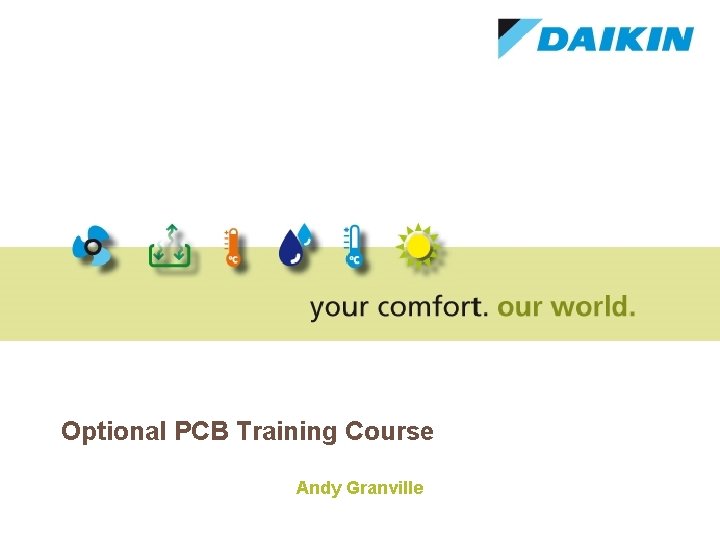 DAIKIN

°C °C

your comfort. our world.

Optional PCB Training Course

Andy Granville